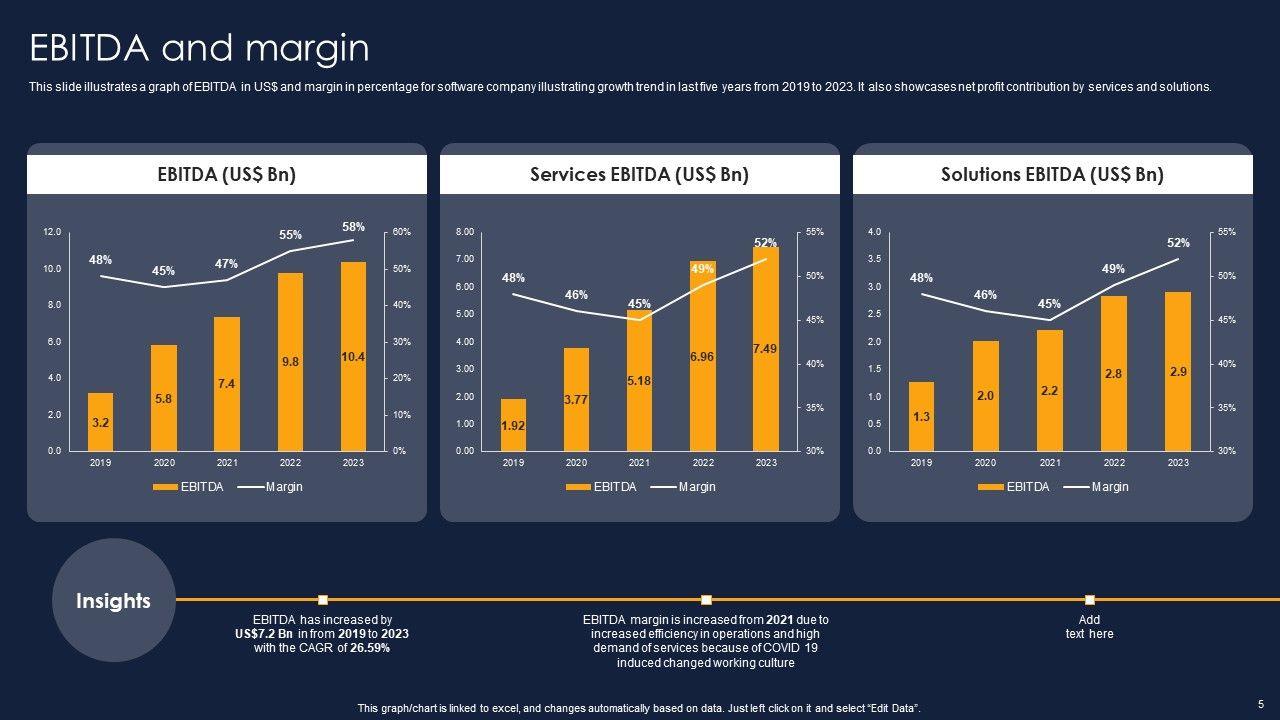 EBITDA and margin

This slide illustrates a graph of EBITDA in US$ and margin in percentage for software company illustrating growth trend in last five years from 2019 to 2023. It also showcases net profit contribution by services and solutions.

EBITDA (US$ Bn)

12.0
10.0
8.0
6.0
4.0
2.0
0.0

60%
50%
40%
30%
20%
10%
0%

48%
45%
47%
55%
58%

3.2
5.8
7.4
9.8
10.4

2019
2020
2021
2022
2023

EBITDA
Margin

Services EBITDA (US$ Bn)

8.00
7.00
6.00
5.00
4.00
3.00
2.00
1.00
0.00

55%
50%
45%
40%
35%
30%

48%
46%
45%
49%
52%

1.92
3.77
5.18
6.96
7.49

2019
2020
2021
2022
2023

EBITDA
Margin

Solutions EBITDA (US$ Bn)

4.0
3.5
3.0
2.5
2.0
1.5
1.0
0.5
0.0

55%
50%
45%
40%
35%
30%

48%
46%
45%
49%
52%

1.3
2.0
2.2
2.8
2.9

2019
2020
2021
2022
2023

EBITDA
Margin

Insights

EBITDA has increased by US$7.2 Bn in from 2019 to 2023 with the CAGR of 26.59%

EBITDA margin is increased from 2021 due to increased efficiency in operations and high demand of services because of COVID 19 induced changed working culture

Add text here

This graph/chart is linked to excel, and changes automatically based on data. Just left click on it and select "Edit Data".

5